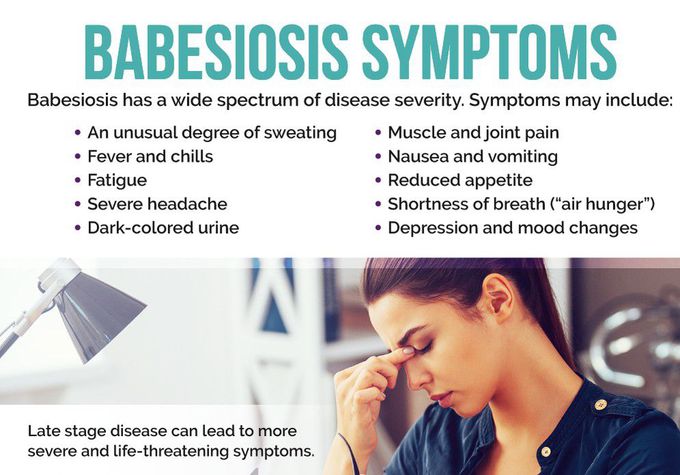 BABESIOSIS SYMPTOMS

Babesiosis has a wide spectrum of disease severity. Symptoms may include:

• An unusual degree of sweating
• Fever and chills
• Fatigue
• Severe headache
• Dark-colored urine

• Muscle and joint pain
• Nausea and vomiting
• Reduced appetite
• Shortness of breath ("air hunger")
• Depression and mood changes

Late stage disease can lead to more severe and life-threatening symptoms.